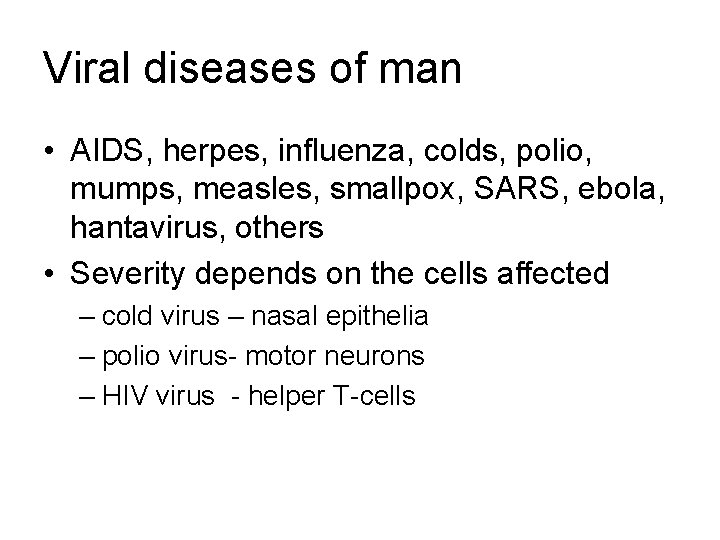 Viral diseases of man

• AIDS, herpes, influenza, colds, polio, mumps, measles, smallpox, SARS, ebola, hantavirus, others

• Severity depends on the cells affected
– cold virus – nasal epithelia
– polio virus- motor neurons
– HIV virus - helper T-cells